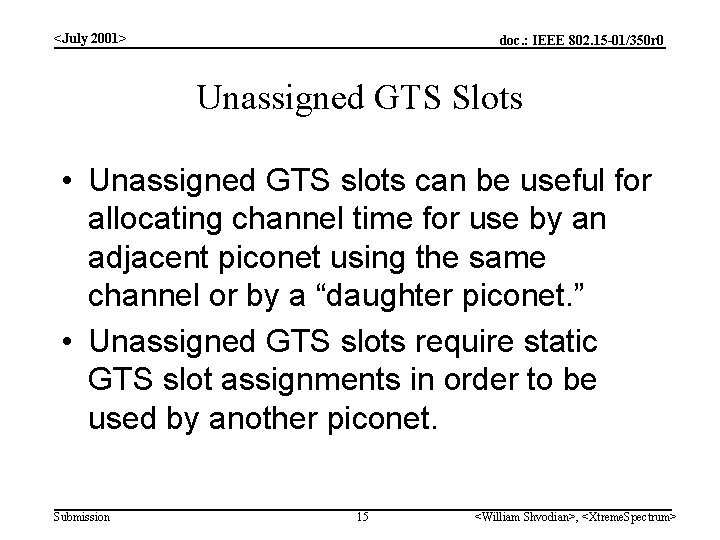 <July 2001>

doc.: IEEE 802.15-01/350r0

Unassigned GTS Slots

• Unassigned GTS slots can be useful for allocating channel time for use by an adjacent piconet using the same channel or by a “daughter piconet.”

• Unassigned GTS slots require static GTS slot assignments in order to be used by another piconet.

Submission

15

<William Shvodian>, <XtremeSpectrum>